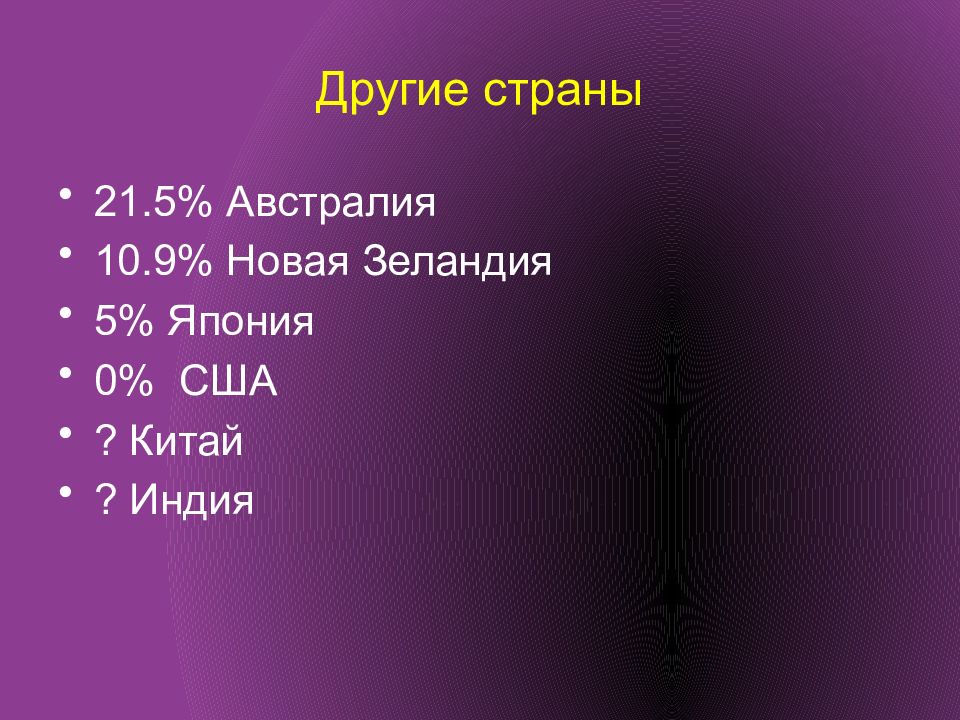 Другие страны

• 21.5% Австралия
• 10.9% Новая Зеландия
• 5% Япония
• 0%  США
• ? Китай
• ? Индия